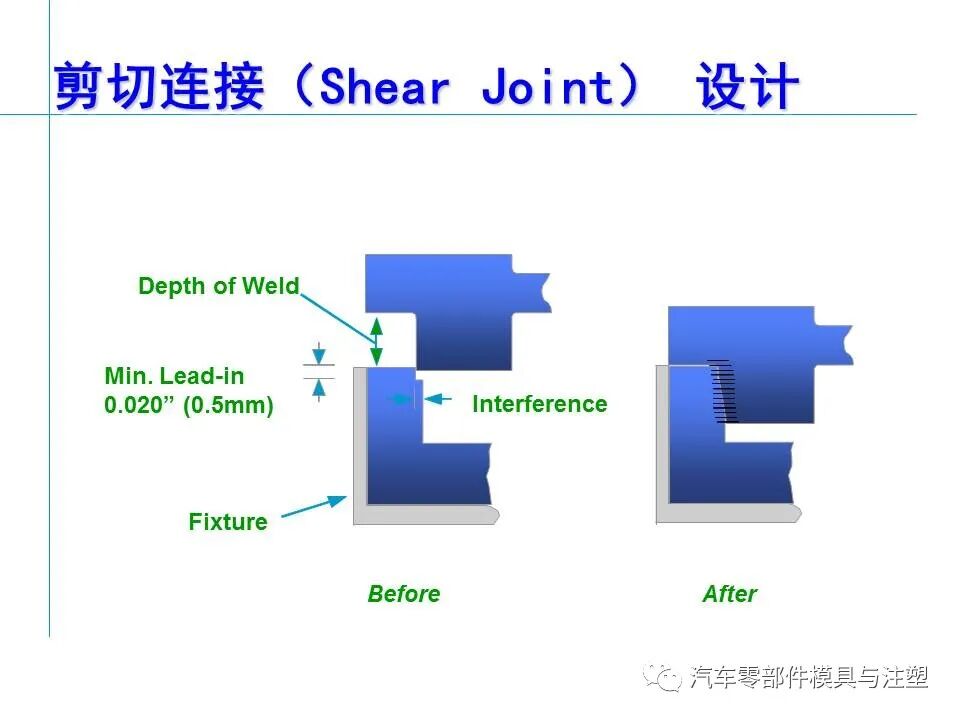 剪切连接（Shear Joint） 设计

Depth of Weld

Min. Lead-in
0.020” (0.5mm)

Interference

Fixture

Before

After

汽车零部件模具与注塑